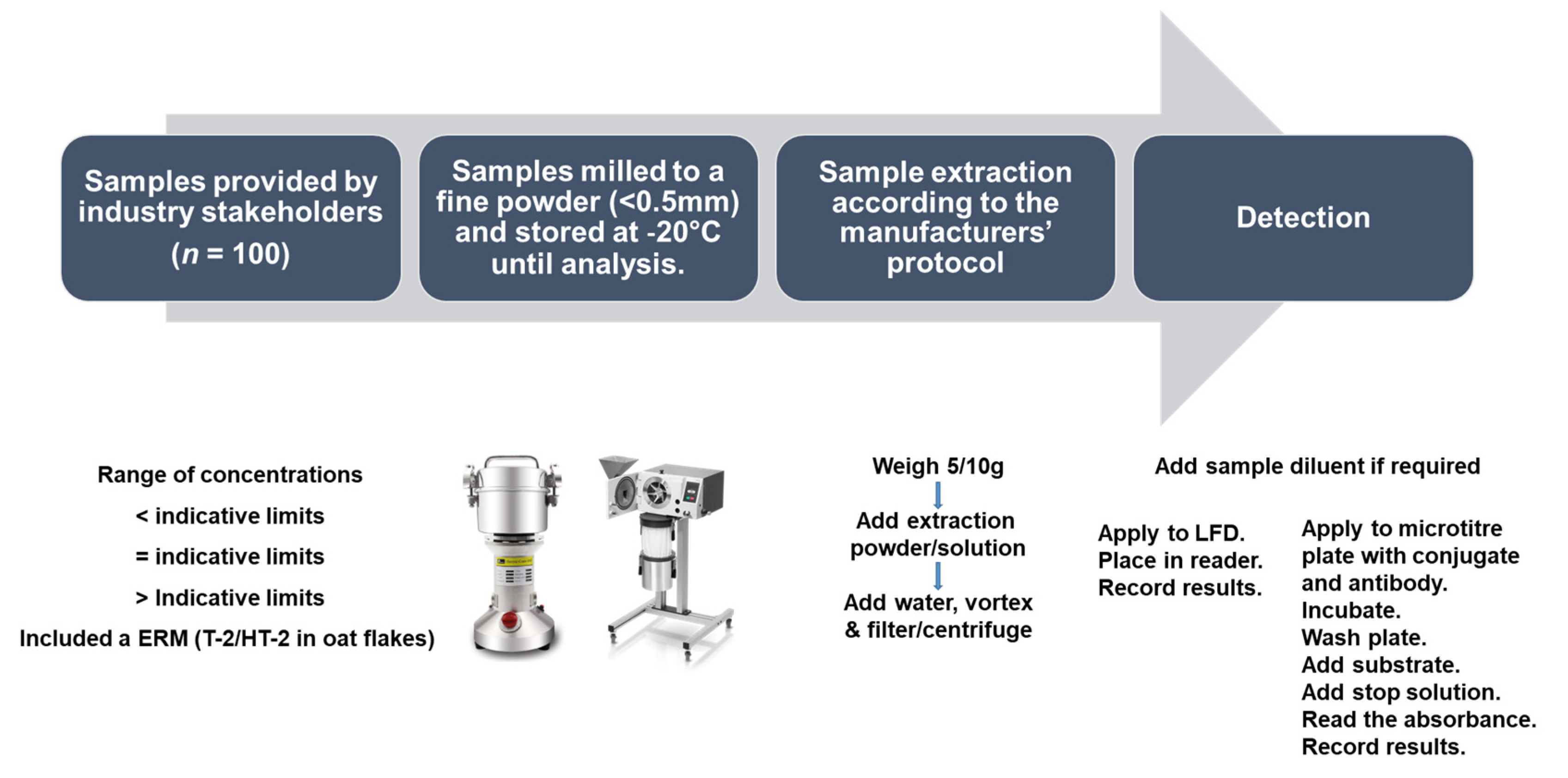 Samples provided by industry stakeholders ($n$ = 100)

Samples milled to a fine powder (<0.5mm) and stored at -20°C until analysis.

Sample extraction according to the manufacturers' protocol

Detection

Range of concentrations

< indicative limits

= indicative limits

> Indicative limits

Included a ERM (T-2/HT-2 in oat flakes)

Weigh 5/10g

Add extraction powder/solution

Add water, vortex & filter/centrifuge

Add sample diluent if required

Apply to LFD.
Place in reader.
Record results.

Apply to microtitre plate with conjugate and antibody.
Incubate.
Wash plate.
Add substrate.
Add stop solution.
Read the absorbance.
Record results.